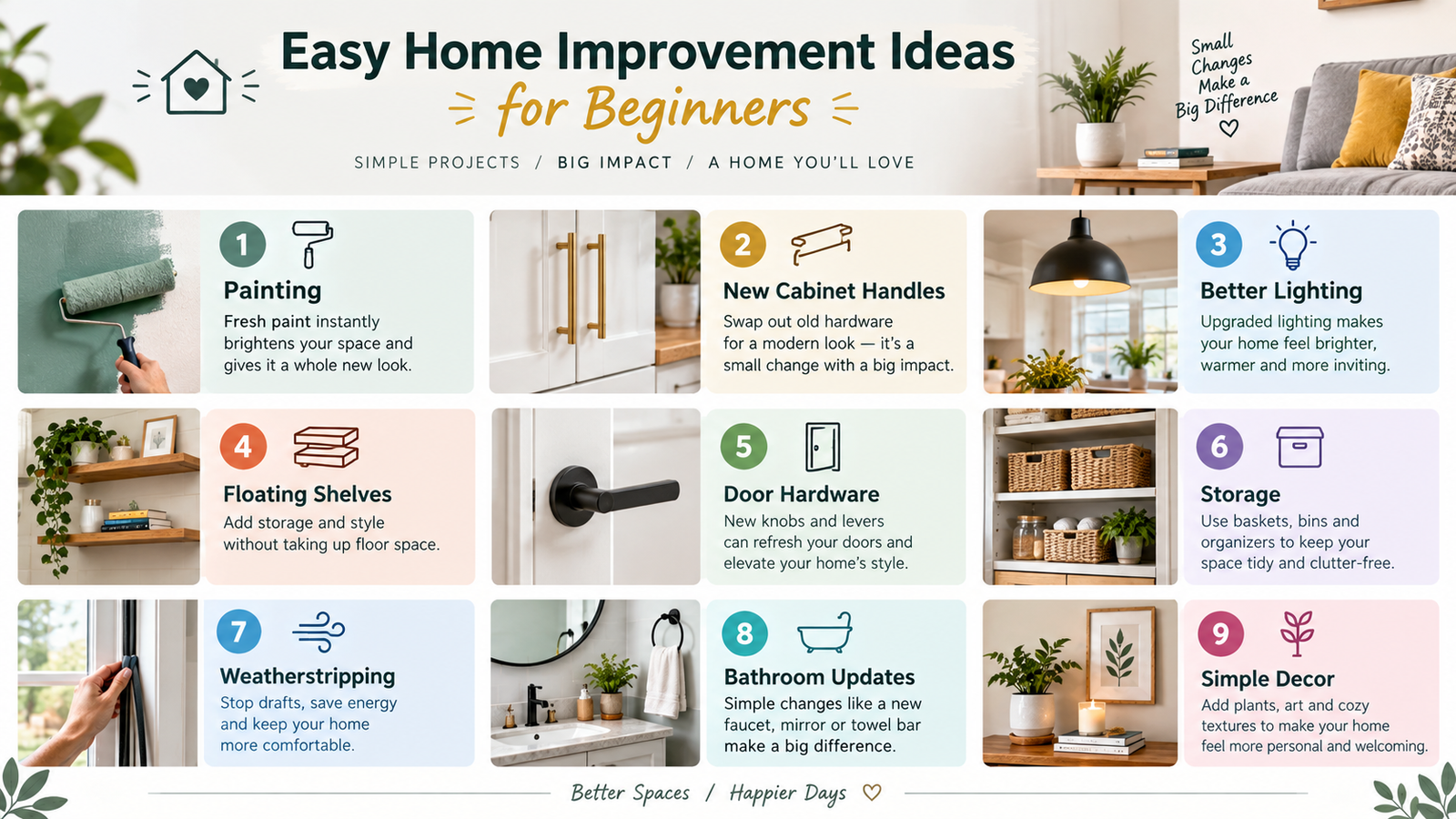 Easy Home Improvement Ideas
for Beginners

SIMPLE PROJECTS / BIG IMPACT / A HOME YOU'LL LOVE

Small Changes Make a Big Difference

1
Painting
Fresh paint instantly brightens your space and gives it a whole new look.

2
New Cabinet Handles
Swap out old hardware for a modern look — it's a small change with a big impact.

3
Better Lighting
Upgraded lighting makes your home feel brighter, warmer and more inviting.

4
Floating Shelves
Add storage and style without taking up floor space.

5
Door Hardware
New knobs and levers can refresh your doors and elevate your home's style.

6
Storage
Use baskets, bins and organizers to keep your space tidy and clutter-free.

7
Weatherstripping
Stop drafts, save energy and keep your home more comfortable.

8
Bathroom Updates
Simple changes like a new faucet, mirror or towel bar make a big difference.

9
Simple Decor
Add plants, art and cozy textures to make your home feel more personal and welcoming.

Better Spaces / Happier Days